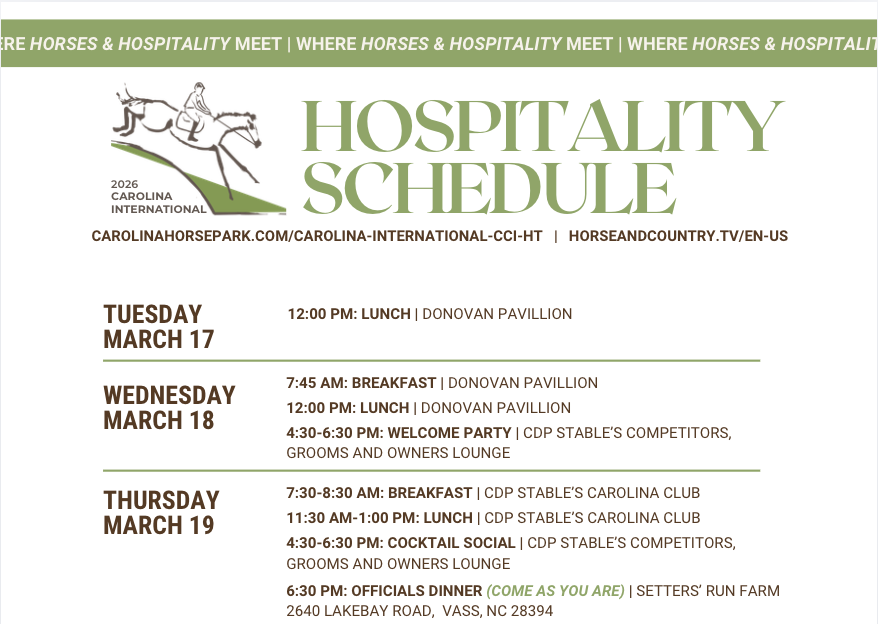 ERE HORSES & HOSPITALITY MEET | WHERE HORSES & HOSPITALITY MEET | WHERE HORSES & HOSPITALIT

2026
CAROLINA
INTERNATIONAL

HOSPITALITY SCHEDULE

CAROLINAHORSEPARK.COM/CAROLINA-INTERNATIONAL-CCI-HT | HORSEANDCOUNTRY.TV/EN-US

TUESDAY MARCH 17

12:00 PM: LUNCH | DONOVAN PAVILLION

WEDNESDAY MARCH 18

7:45 AM: BREAKFAST | DONOVAN PAVILLION

12:00 PM: LUNCH | DONOVAN PAVILLION

4:30-6:30 PM: WELCOME PARTY | CDP STABLE'S COMPETITORS, GROOMS AND OWNERS LOUNGE

THURSDAY MARCH 19

7:30-8:30 AM: BREAKFAST | CDP STABLE'S CAROLINA CLUB

11:30 AM-1:00 PM: LUNCH | CDP STABLE'S CAROLINA CLUB

4:30-6:30 PM: COCKTAIL SOCIAL | CDP STABLE'S COMPETITORS, GROOMS AND OWNERS LOUNGE

6:30 PM: OFFICIALS DINNER (COME AS YOU ARE) | SETTERS' RUN FARM 2640 LAKEBAY ROAD, VASS, NC 28394